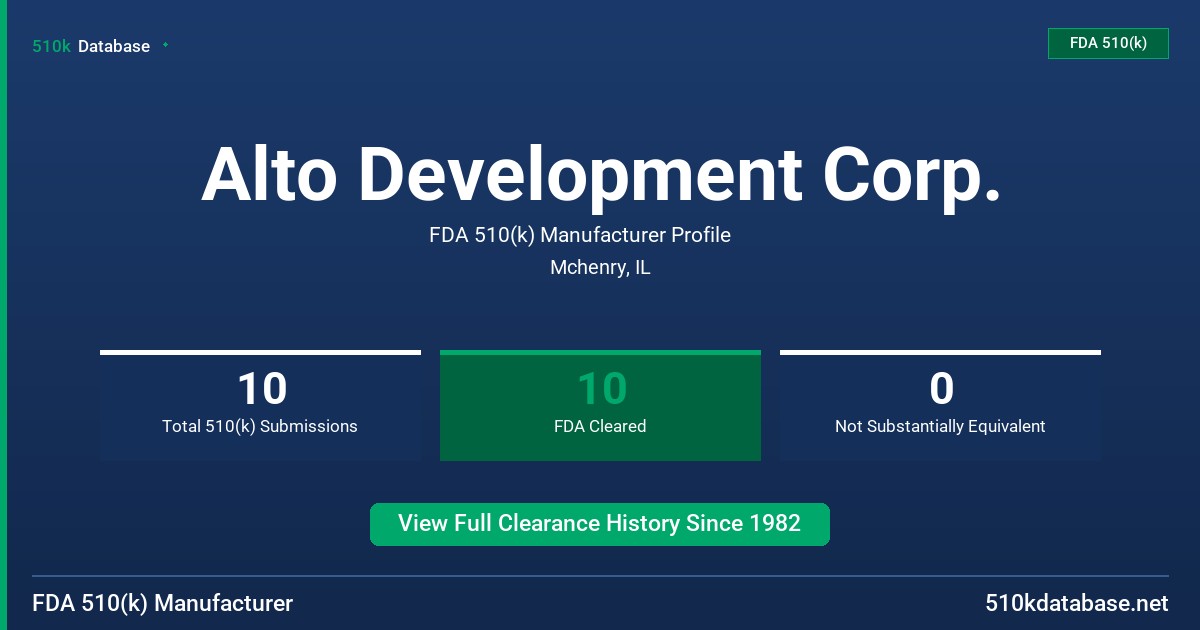 510k Database

FDA 510(k)

Alto Development Corp.

FDA 510(k) Manufacturer Profile

Mchenry, IL

10
Total 510(k) Submissions

10
FDA Cleared

0
Not Substantially Equivalent

View Full Clearance History Since 1982

FDA 510(k) Manufacturer

510kdatabase.net